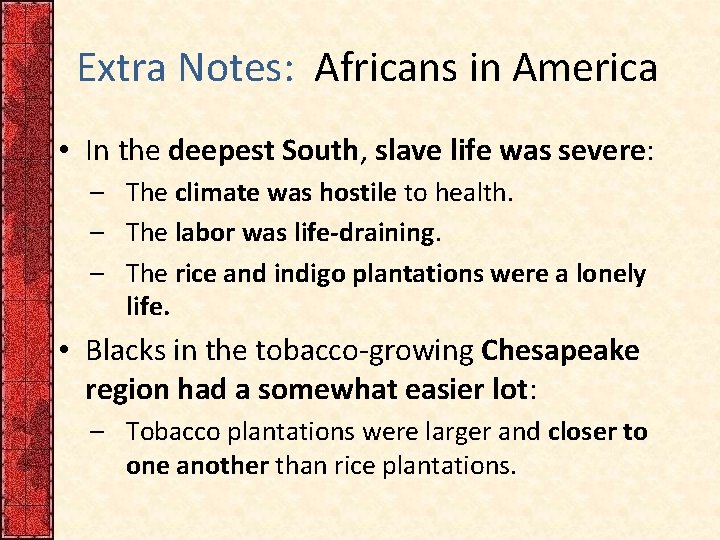 Extra Notes: Africans in America

• In the deepest South, slave life was severe:
– The climate was hostile to health.
– The labor was life-draining.
– The rice and indigo plantations were a lonely life.

• Blacks in the tobacco-growing Chesapeake region had a somewhat easier lot:
– Tobacco plantations were larger and closer to one another than rice plantations.